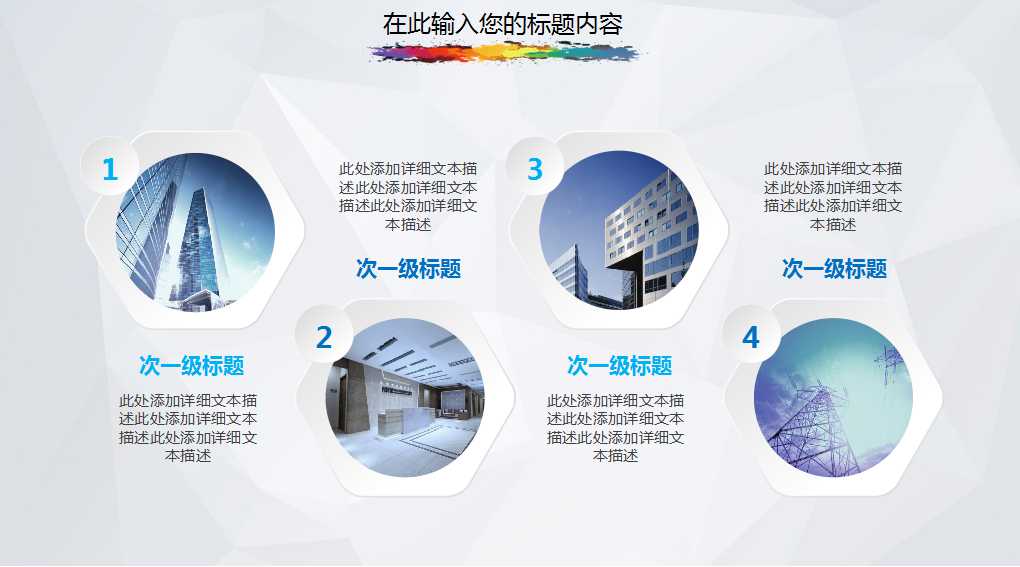 在此输入您的标题内容

1

次一级标题

此处添加详细文本描述此处添加详细文本描述此处添加详细文本描述

此处添加详细文本描述此处添加详细文本描述此处添加详细文本描述

次一级标题

2

3

次一级标题

此处添加详细文本描述此处添加详细文本描述此处添加详细文本描述

此处添加详细文本描述此处添加详细文本描述此处添加详细文本描述

次一级标题

4